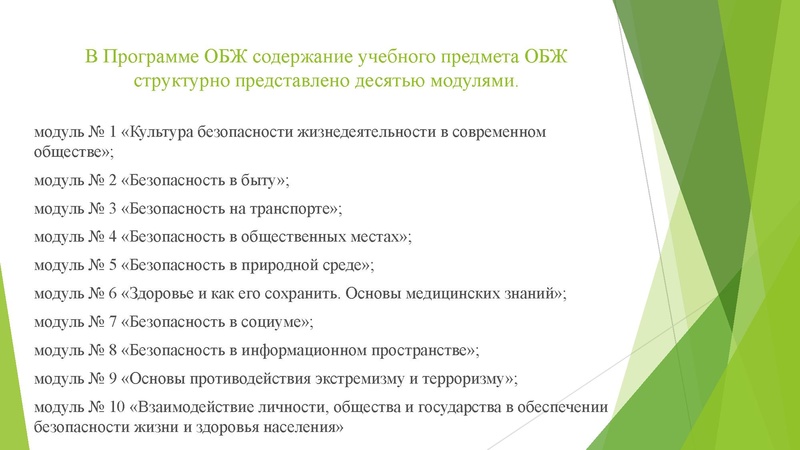 В Программе ОБЖ содержание учебного предмета ОБЖ структурно представлено десятью модулями.

модуль № 1 «Культура безопасности жизнедеятельности в современном обществе»;

модуль № 2 «Безопасность в быту»;

модуль № 3 «Безопасность на транспорте»;

модуль № 4 «Безопасность в общественных местах»;

модуль № 5 «Безопасность в природной среде»;

модуль № 6 «Здоровье и как его сохранить. Основы медицинских знаний»;

модуль № 7 «Безопасность в социуме»;

модуль № 8 «Безопасность в информационном пространстве»;

модуль № 9 «Основы противодействия экстремизму и терроризму»;

модуль № 10 «Взаимодействие личности, общества и государства в обеспечении безопасности жизни и здоровья населения»